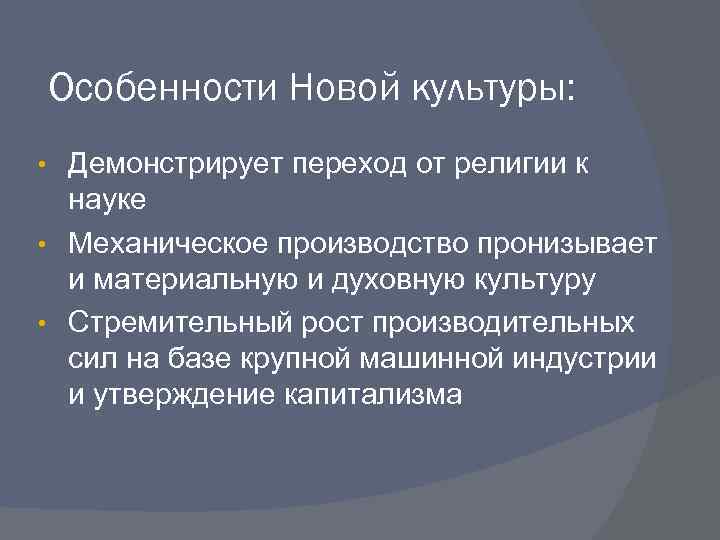 Особенности Новой культуры:

• Демонстрирует переход от религии к науке
• Механическое производство пронизывает и материальную и духовную культуру
• Стремительный рост производительных сил на базе крупной машинной индустрии и утверждение капитализма